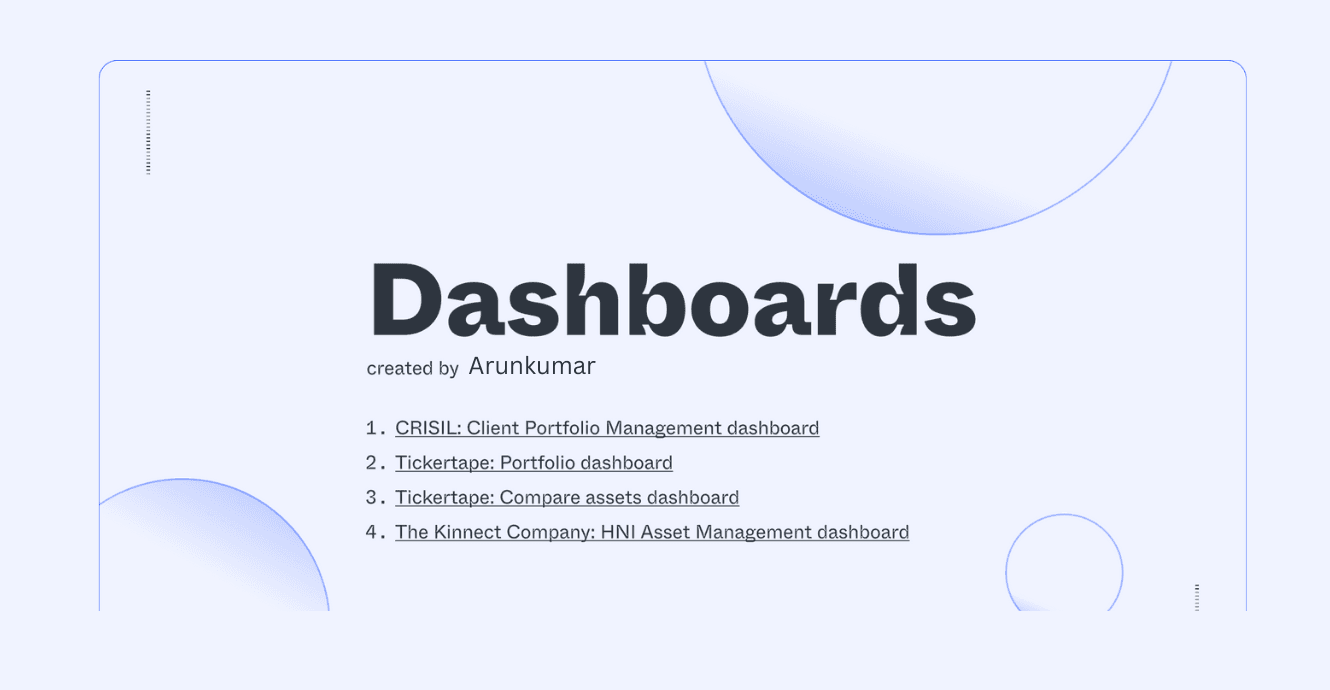 Dashboards

created by Arunkumar

1. CRISIL: Client Portfolio Management dashboard
2. Tickertape: Portfolio dashboard
3. Tickertape: Compare assets dashboard
4. The Kinnect Company: HNI Asset Management dashboard